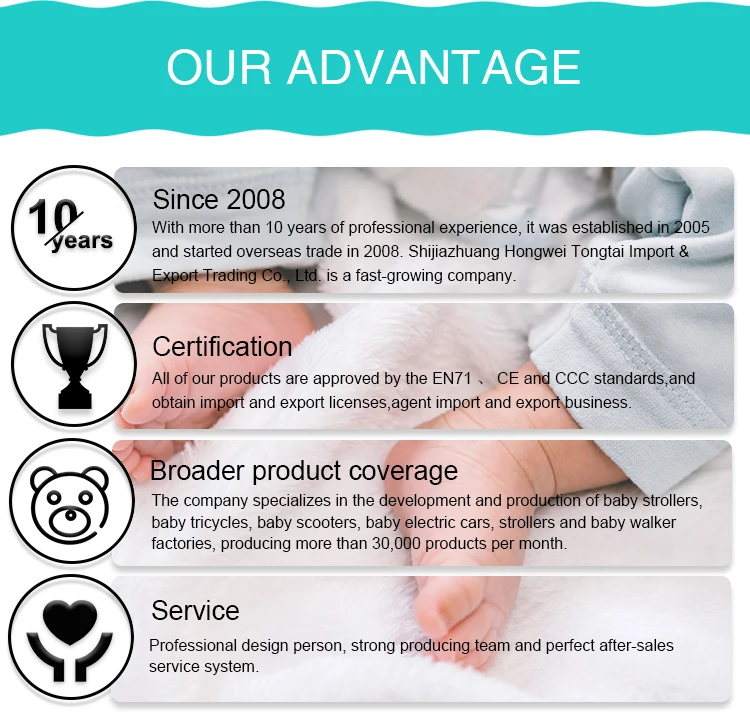 OUR ADVANTAGE

10 years

Since 2008

With more than 10 years of professional experience, it was established in 2005 and started overseas trade in 2008. Shijiazhuang Hongwei Tongtai Import & Export Trading Co., Ltd. is a fast-growing company.

Certification

All of our products are approved by the EN71 、 CE and CCC standards,and obtain import and export licenses,agent import and export business.

Broader product coverage

The company specializes in the development and production of baby strollers, baby tricycles, baby scooters, baby electric cars, strollers and baby walker factories, producing more than 30,000 products per month.

Service

Professional design person, strong producing team and perfect after-sales service system.